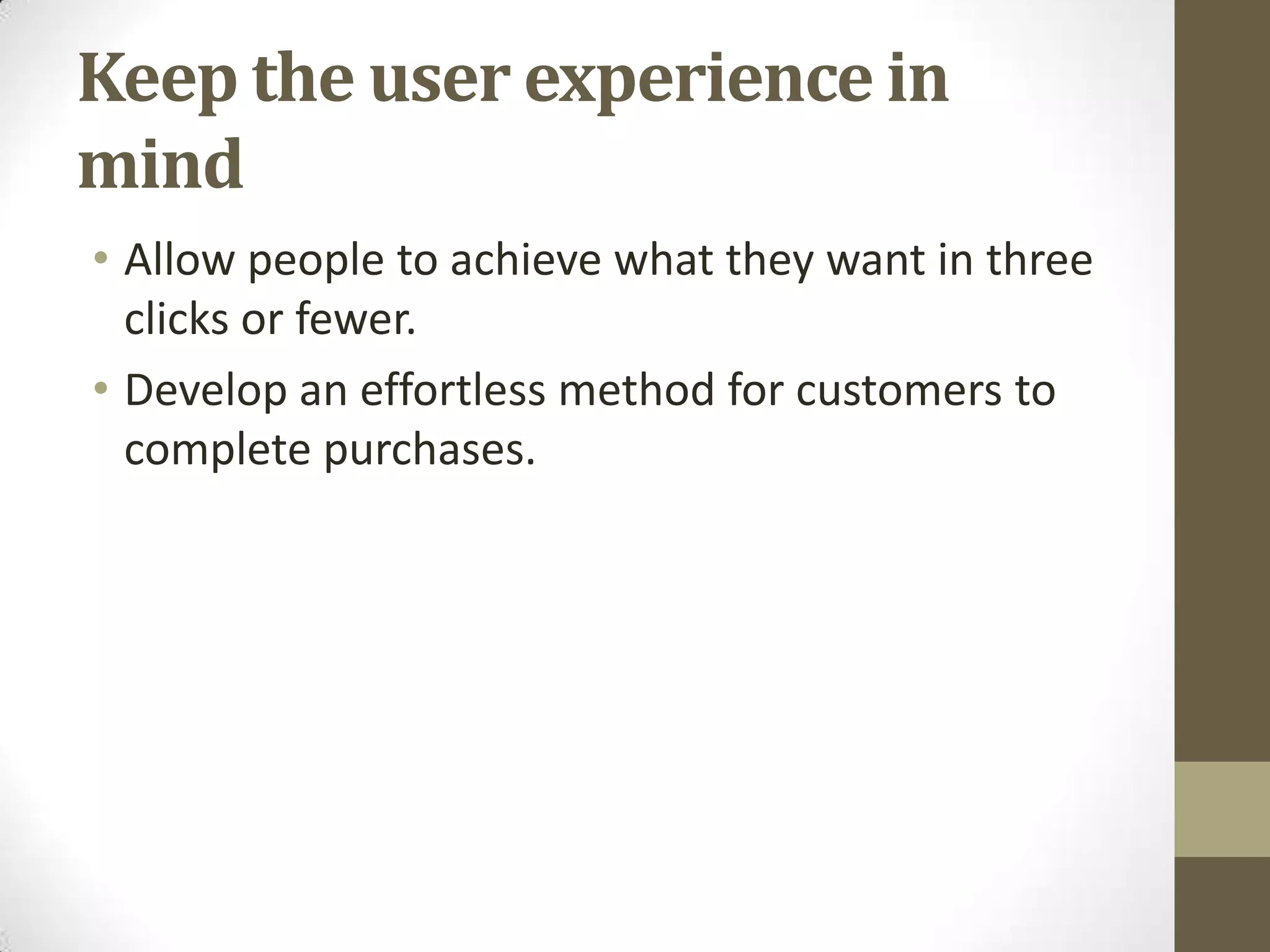 Keep the user experience in mind

• Allow people to achieve what they want in three clicks or fewer.

• Develop an effortless method for customers to complete purchases.